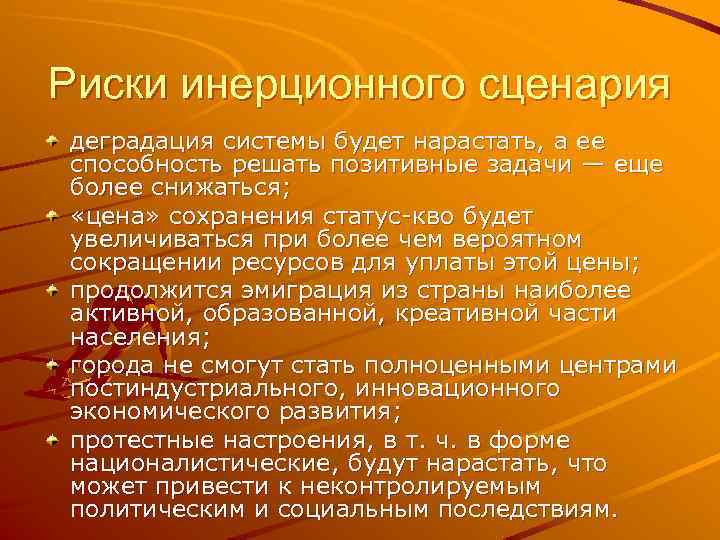 Риски инерционного сценария

деградация системы будет нарастать, а ее способность решать позитивные задачи — еще более снижаться;

«цена» сохранения статус-кво будет увеличиваться при более чем вероятном сокращении ресурсов для уплаты этой цены;

продолжится эмиграция из страны наиболее активной, образованной, креативной части населения;

города не смогут стать полноценными центрами постиндустриального, инновационного экономического развития;

протестные настроения, в т. ч. в форме националистические, будут нарастать, что может привести к неконтролируемым политическим и социальным последствиям.